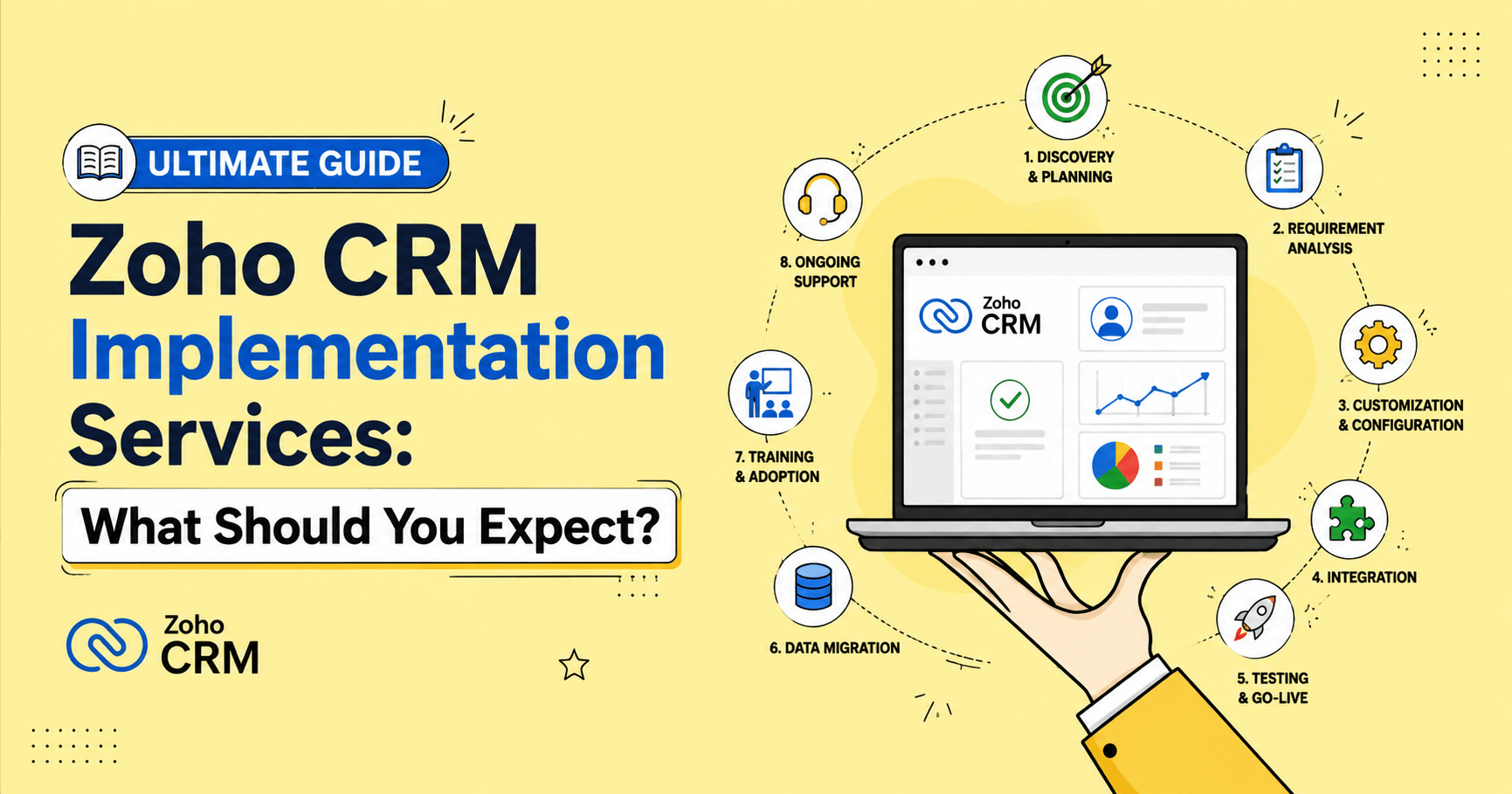 ULTIMATE GUIDE

Zoho CRM Implementation Services:

What Should You Expect?

Zoho CRM

1. DISCOVERY & PLANNING

2. REQUIREMENT ANALYSIS

3. CUSTOMIZATION & CONFIGURATION

4. INTEGRATION

5. TESTING & GO-LIVE

6. DATA MIGRATION

7. TRAINING & ADOPTION

8. ONGOING SUPPORT

Zoho CRM